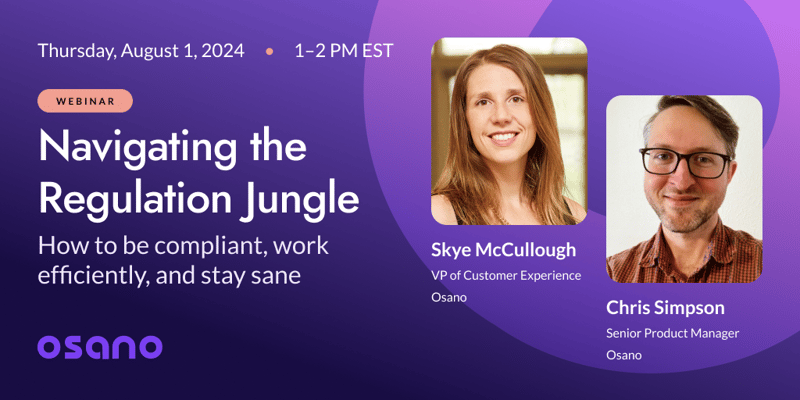 Thursday, August 1, 2024 • 1–2 PM EST

WEBINAR

Navigating the Regulation Jungle

How to be compliant, work efficiently, and stay sane

osano

Skye McCullough
VP of Customer Experience
Osano

Chris Simpson
Senior Product Manager
Osano